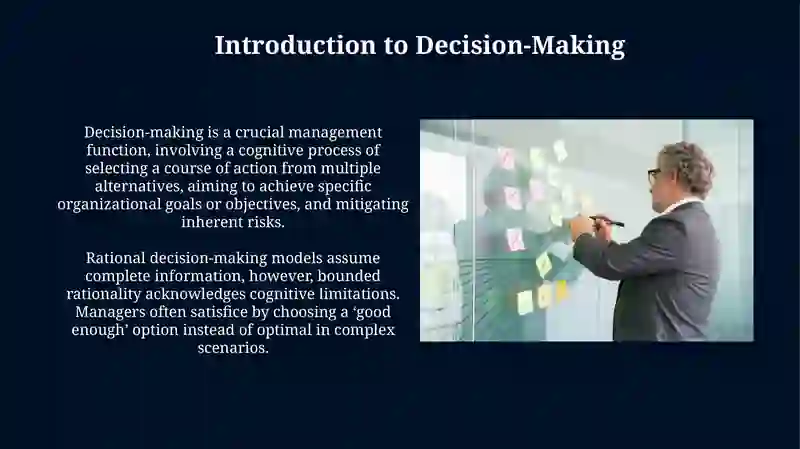 Introduction to Decision-Making

Decision-making is a crucial management function, involving a cognitive process of selecting a course of action from multiple alternatives, aiming to achieve specific organizational goals or objectives, and mitigating inherent risks.

Rational decision-making models assume complete information, however, bounded rationality acknowledges cognitive limitations. Managers often satisfice by choosing a ‘good enough’ option instead of optimal in complex scenarios.